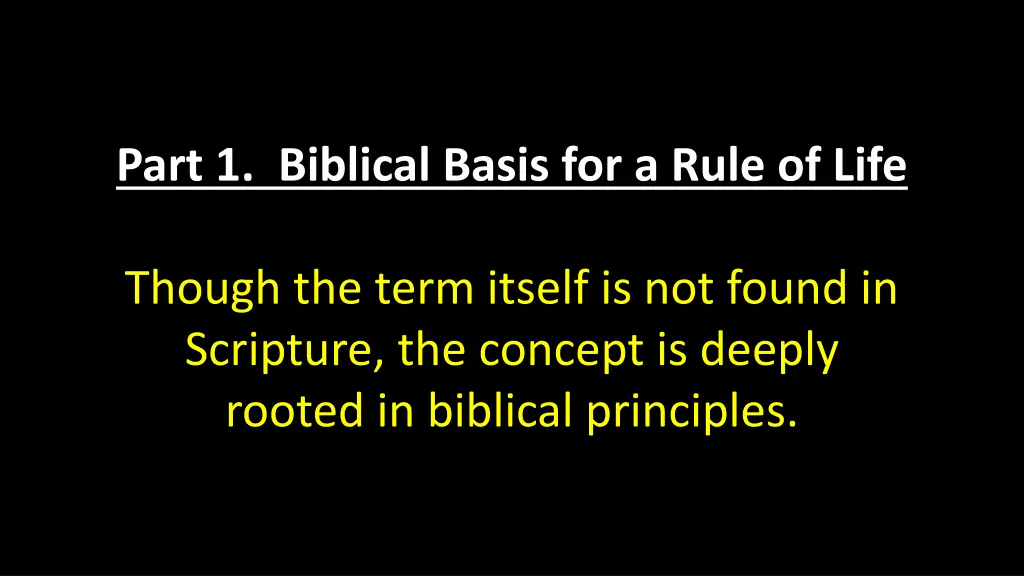 Part 1.  Biblical Basis for a Rule of Life

Though the term itself is not found in Scripture, the concept is deeply rooted in biblical principles.